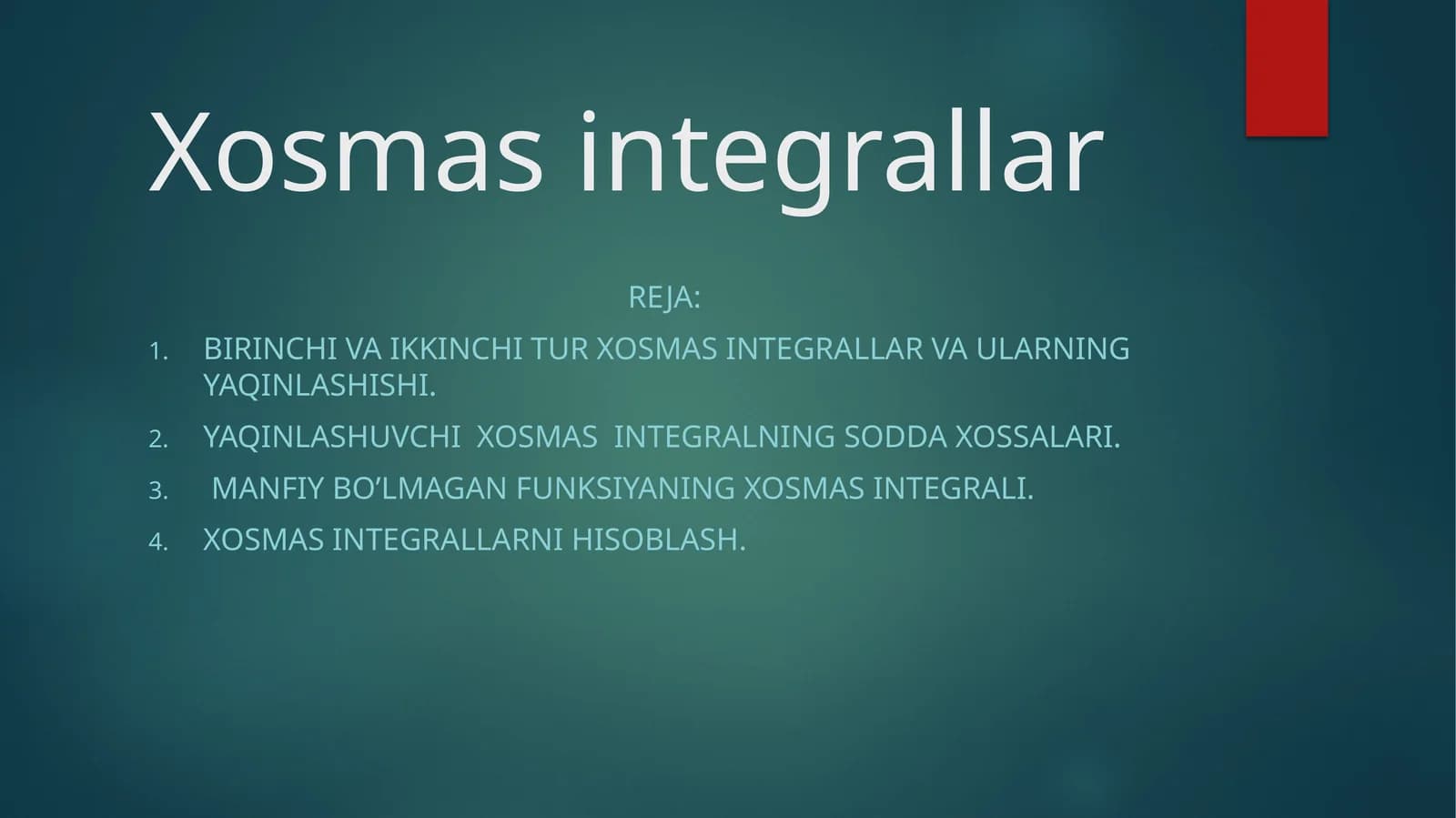 Xosmas integrallar

REJA:

1. BIRINCHI VA IKKINCHI TUR XOSMAS INTEGRALLAR VA ULARNING YAQINLASHISHI.
2. YAQINLASHUVCHI XOSMAS INTEGRALNING SODDA XOSSALARI.
3. MANFIY BO’LMAGAN FUNKSIYANING XOSMAS INTEGRALI.
4. XOSMAS INTEGRALLARNI HISOBLASH.